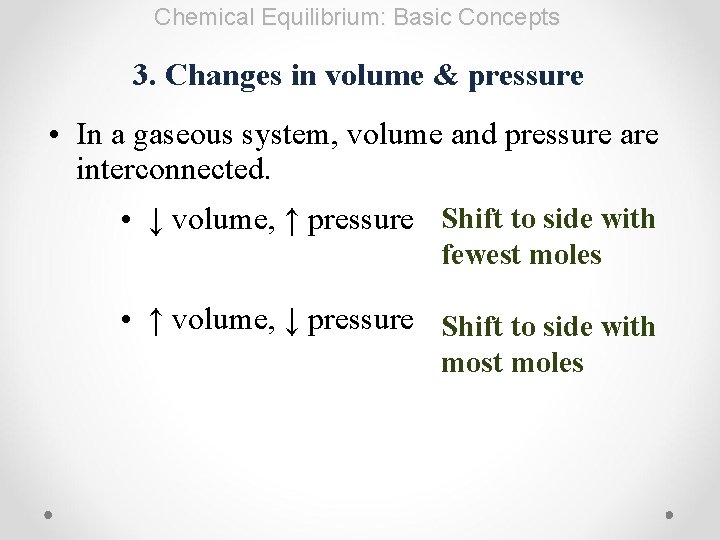 Chemical Equilibrium: Basic Concepts

3. Changes in volume & pressure

• In a gaseous system, volume and pressure are interconnected.

• ↓ volume, ↑ pressure

Shift to side with fewest moles

• ↑ volume, ↓ pressure

Shift to side with most moles